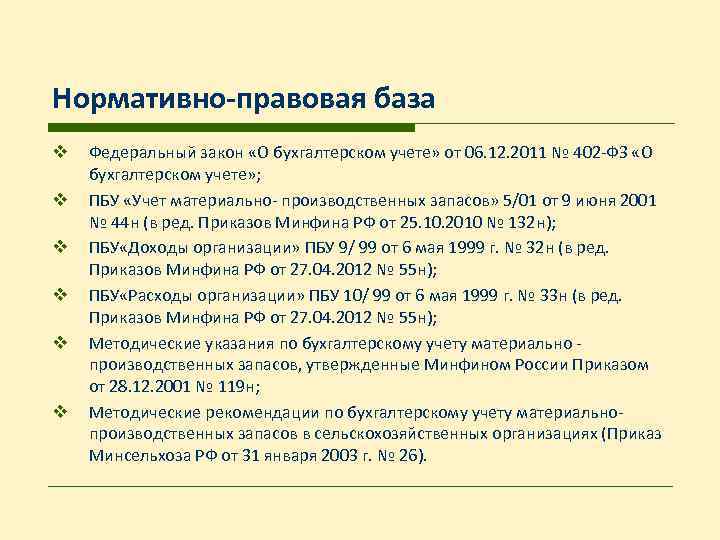 Нормативно-правовая база

❖ Федеральный закон «О бухгалтерском учете» от 06.12.2011 № 402-ФЗ «О бухгалтерском учете»;

❖ ПБУ «Учет материально- производственных запасов» 5/01 от 9 июня 2001 № 44н (в ред. Приказов Минфина РФ от 25.10.2010 № 132н);

❖ ПБУ«Доходы организации» ПБУ 9/ 99 от 6 мая 1999 г. № 32н (в ред. Приказов Минфина РФ от 27.04.2012 № 55н);

❖ ПБУ«Расходы организации» ПБУ 10/ 99 от 6 мая 1999 г. № 33н (в ред. Приказов Минфина РФ от 27.04.2012 № 55н);

❖ Методические указания по бухгалтерскому учету материально - производственных запасов, утвержденные Минфином России Приказом от 28.12.2001 № 119н;

❖ Методические рекомендации по бухгалтерскому учету материально-производственных запасов в сельскохозяйственных организациях (Приказ Минсельхоза РФ от 31 января 2003 г. № 26).